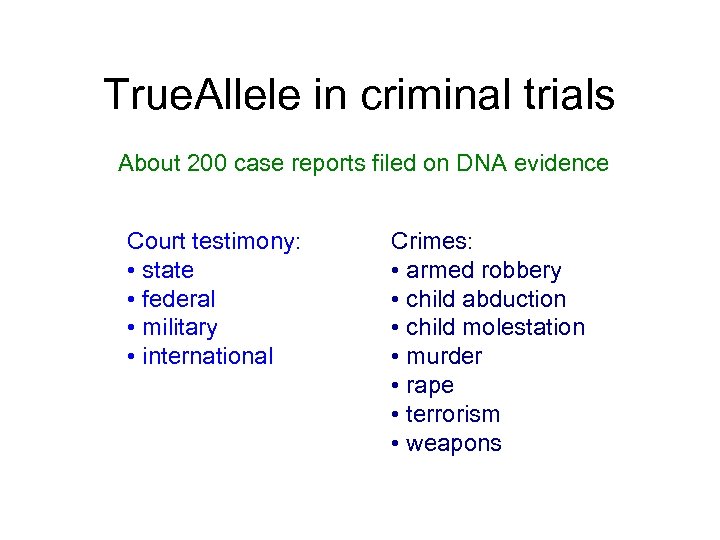 TrueAllele in criminal trials

About 200 case reports filed on DNA evidence

Court testimony:
• state
• federal
• military
• international

Crimes:
• armed robbery
• child abduction
• child molestation
• murder
• rape
• terrorism
• weapons